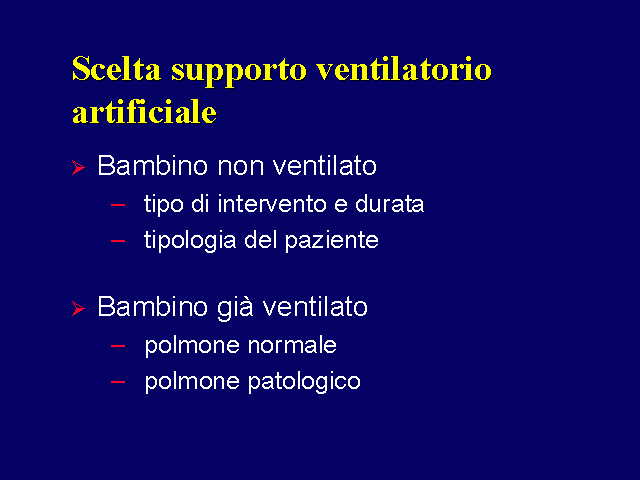 Scelta supporto ventilatorio artificiale

➢ Bambino non ventilato
– tipo di intervento e durata
– tipologia del paziente

➢ Bambino già ventilato
– polmone normale
– polmone patologico